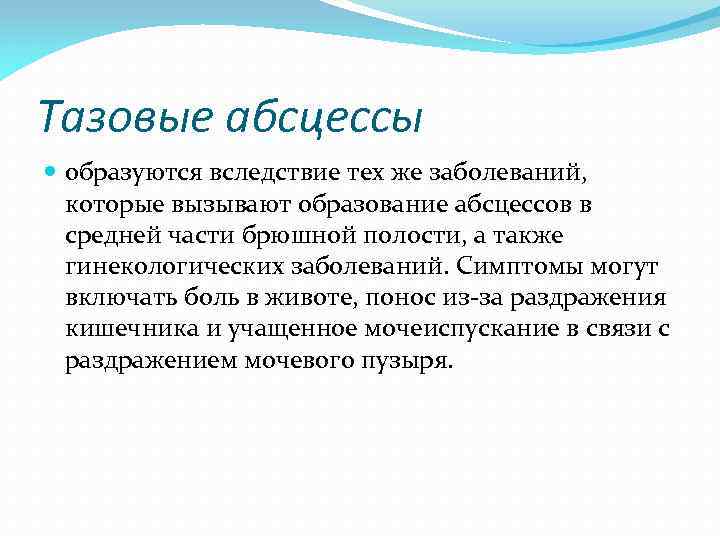 Тазовые абсцессы

образуются вследствие тех же заболеваний, которые вызывают образование абсцессов в средней части брюшной полости, а также гинекологических заболеваний. Симптомы могут включать боль в животе, понос из-за раздражения кишечника и учащенное мочеиспускание в связи с раздражением мочевого пузыря.